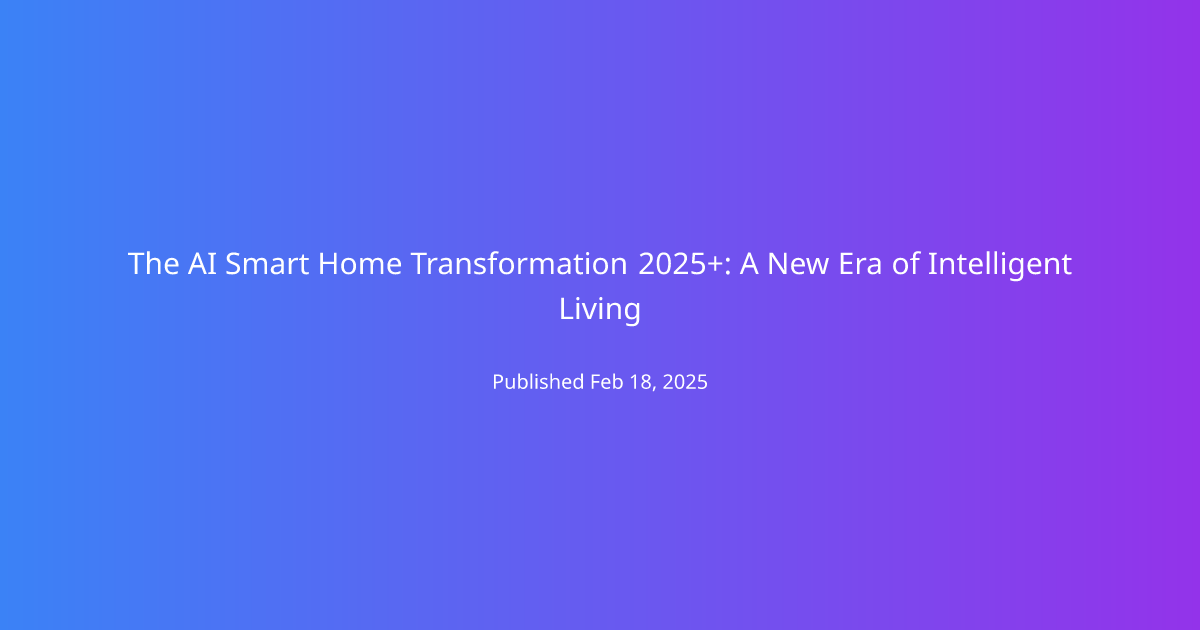 The AI Smart Home Transformation 2025+: A New Era of Intelligent Living

Published Feb 18, 2025